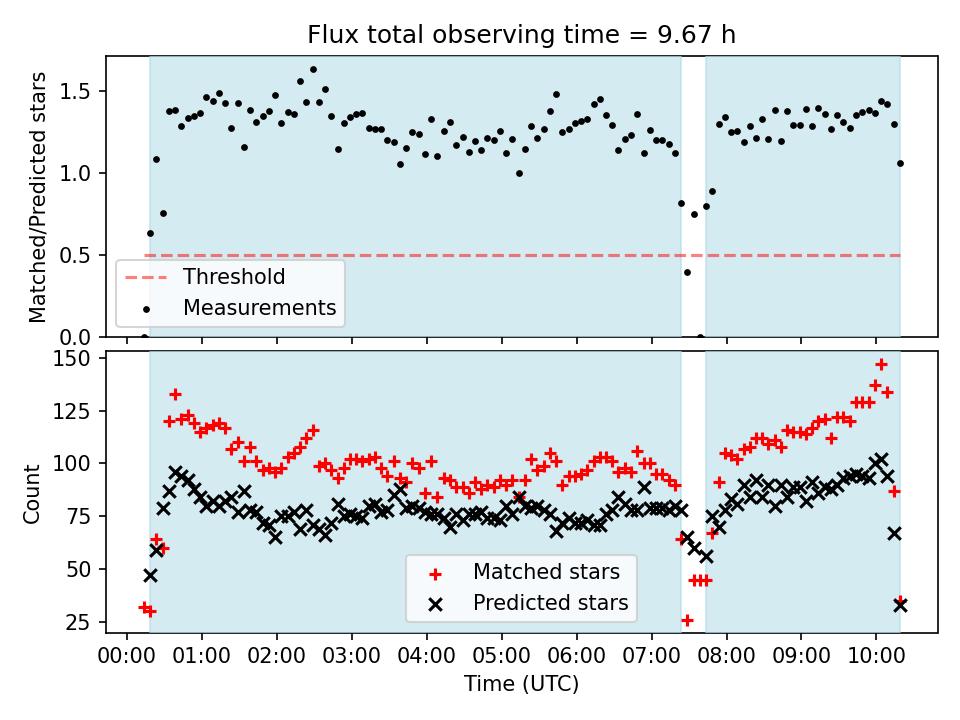 Flux total observing time = 9.67 h

Matched/Predicted stars

1.5
1.0
0.5
0.0

Threshold
Measurements

Count

150
125
100
75
50
25

Matched stars
Predicted stars

00:00 01:00 02:00 03:00 04:00 05:00 06:00 07:00 08:00 09:00 10:00

Time (UTC)